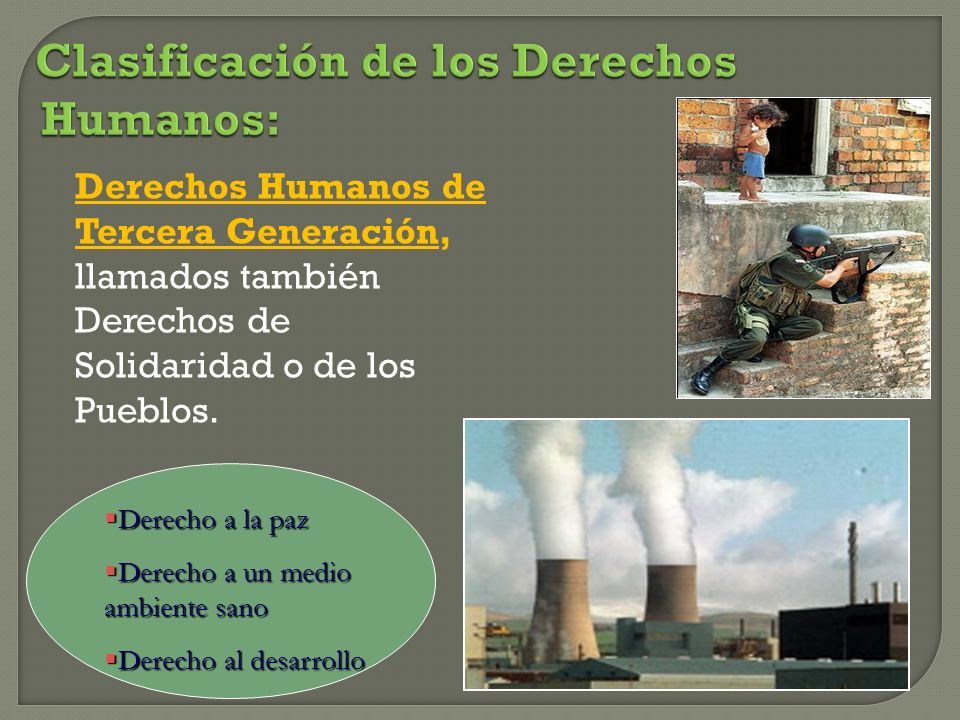 Clasificación de los Derechos Humanos:

Derechos Humanos de Tercera Generación, llamados también Derechos de Solidaridad o de los Pueblos.

▪Derecho a la paz

▪Derecho a un medio ambiente sano

▪Derecho al desarrollo